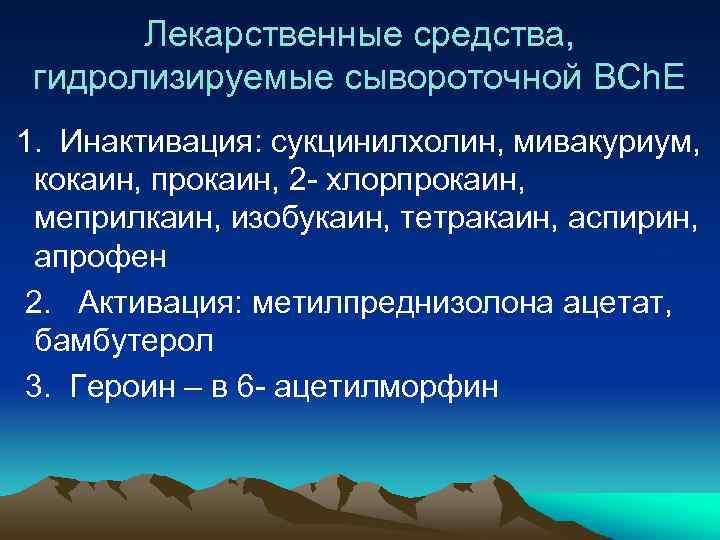 Лекарственные средства, гидролизируемые сывороточной BChE

1. Инактивация: сукцинилхолин, мивакуриум, кокаин, прокаин, 2- хлорпрокаин, меприлкаин, изобукаин, тетракаин, аспирин, апрофен

2. Активация: метилпреднизолона ацетат, бамбутерол

3. Героин – в 6- ацетилморфин